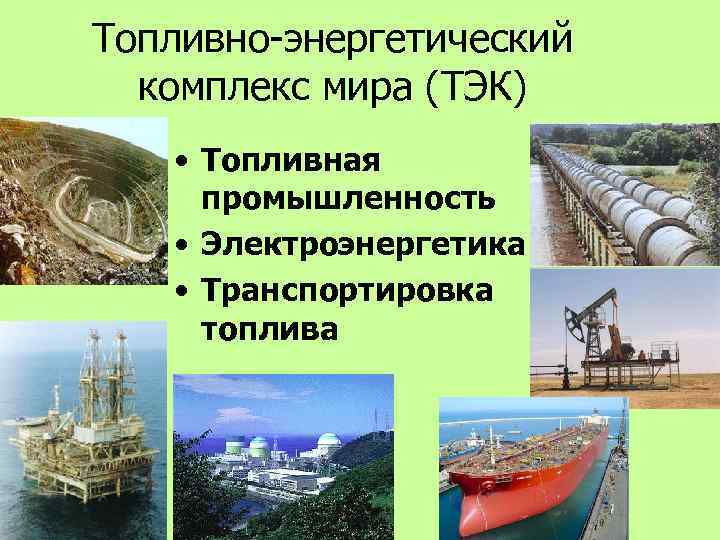 Топливно-энергетический комплекс мира (ТЭК)

• Топливная промышленность
• Электроэнергетика
• Транспортировка топлива